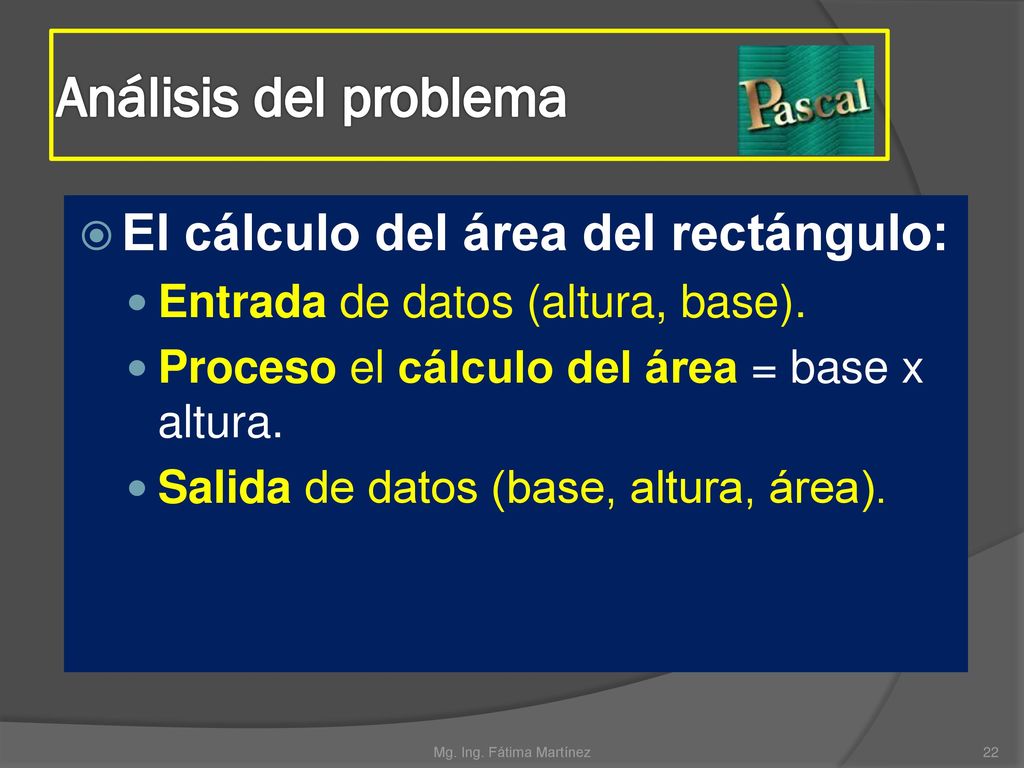 Análisis del problema

Pascal

El cálculo del área del rectángulo:

Entrada de datos (altura, base).

Proceso el cálculo del área = base x altura.

Salida de datos (base, altura, área).

Mg. Ing. Fátima Martínez

22